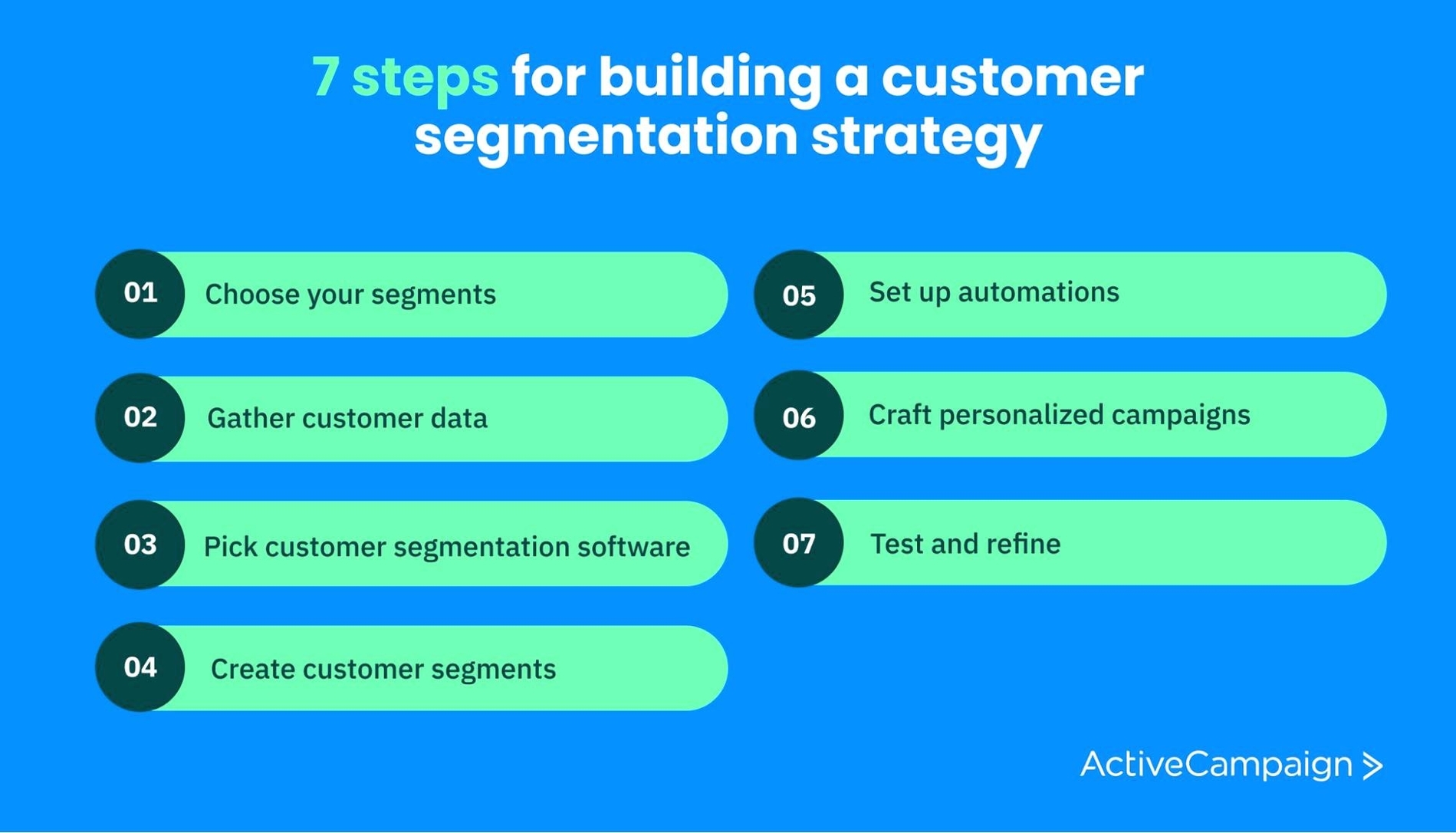 7 steps for building a customer segmentation strategy

01 Choose your segments

02 Gather customer data

03 Pick customer segmentation software

04 Create customer segments

05 Set up automations

06 Craft personalized campaigns

07 Test and refine

ActiveCampaign >